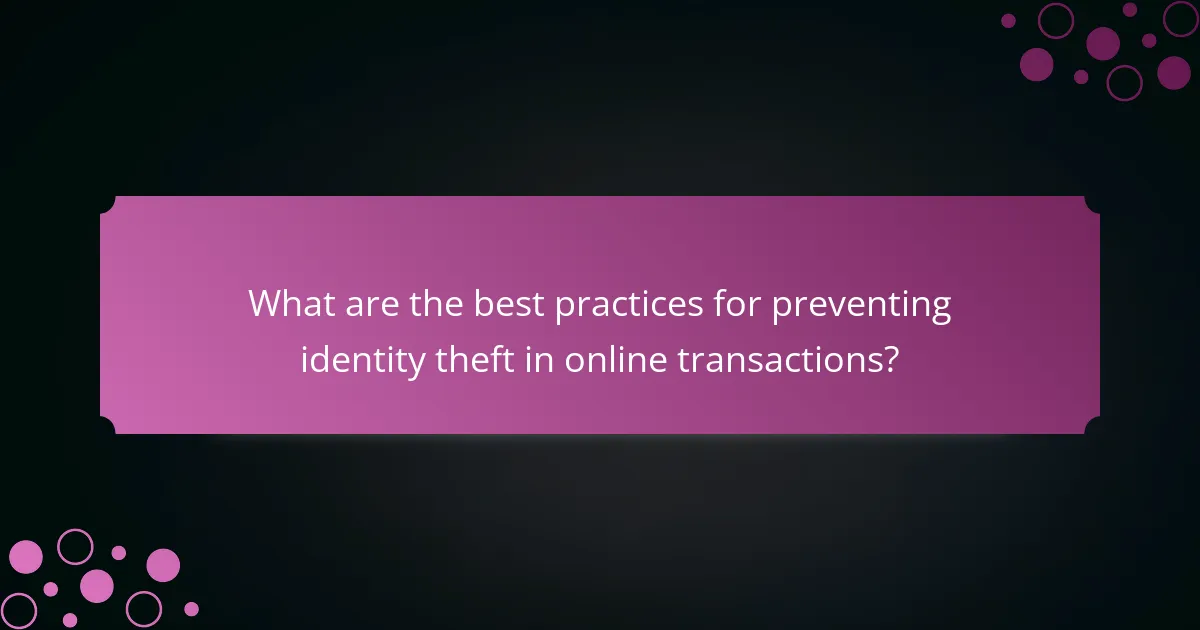 What are the best practices for preventing identity theft in online transactions?